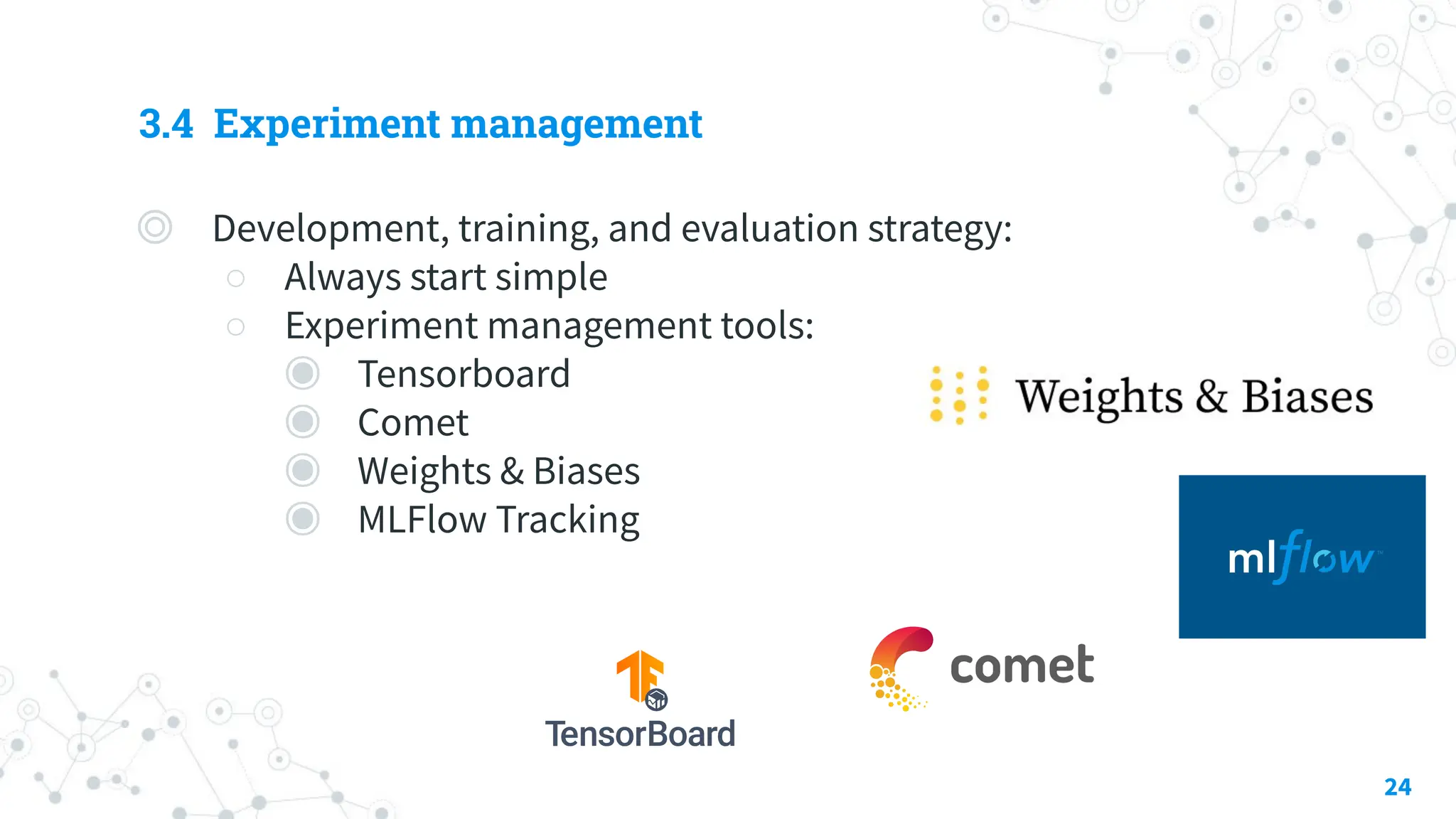 3.4 Experiment management

Development, training, and evaluation strategy:

Always start simple

Experiment management tools:

Tensorboard

Comet

Weights & Biases

MLFlow Tracking

Weights & Biases

mlflow

TensorBoard

comet

24